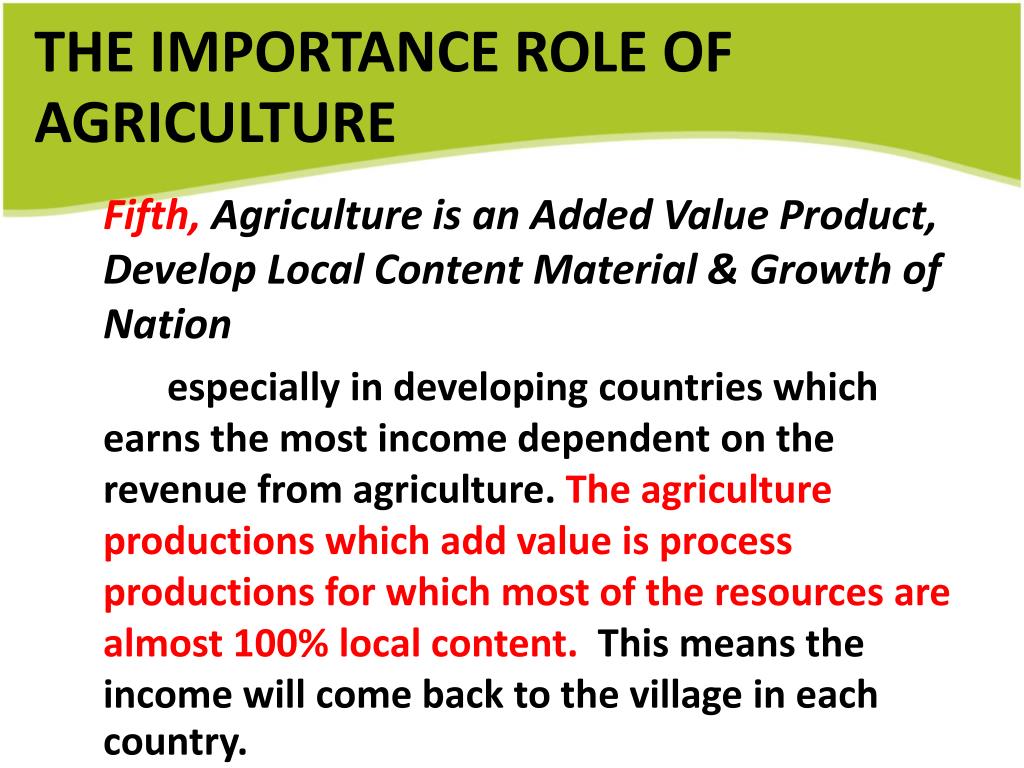 THE IMPORTANCE ROLE OF AGRICULTURE

Fifth, Agriculture is an Added Value Product, Develop Local Content Material & Growth of Nation

especially in developing countries which earns the most income dependent on the revenue from agriculture. The agriculture productions which add value is process productions for which most of the resources are almost 100% local content. This means the income will come back to the village in each country.